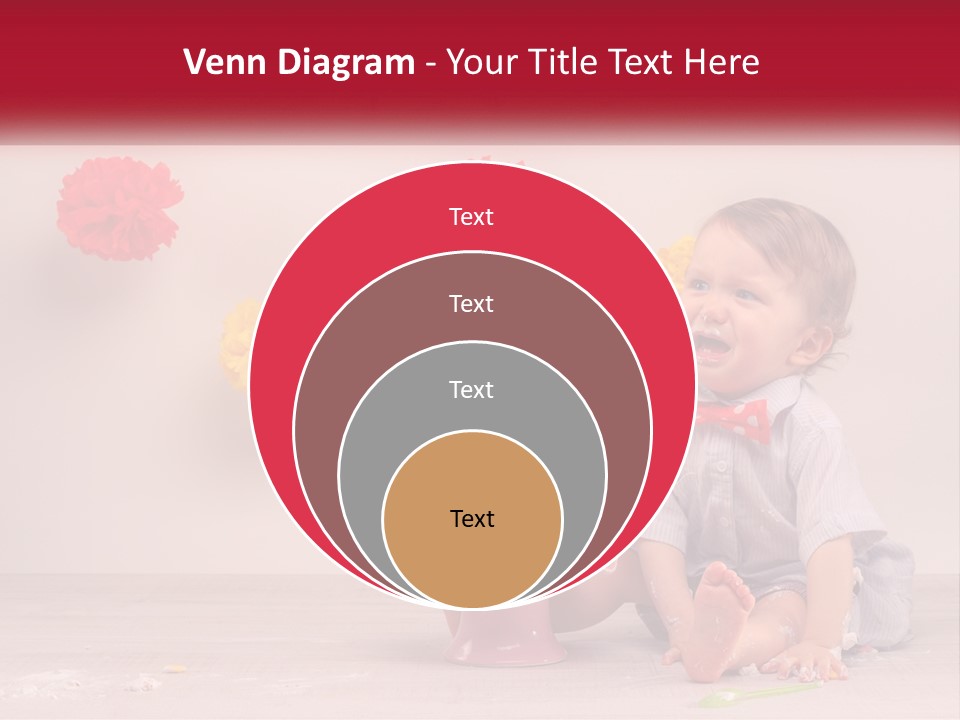 Venn Diagram - Your Title Text Here

Text

Text

Text

Text